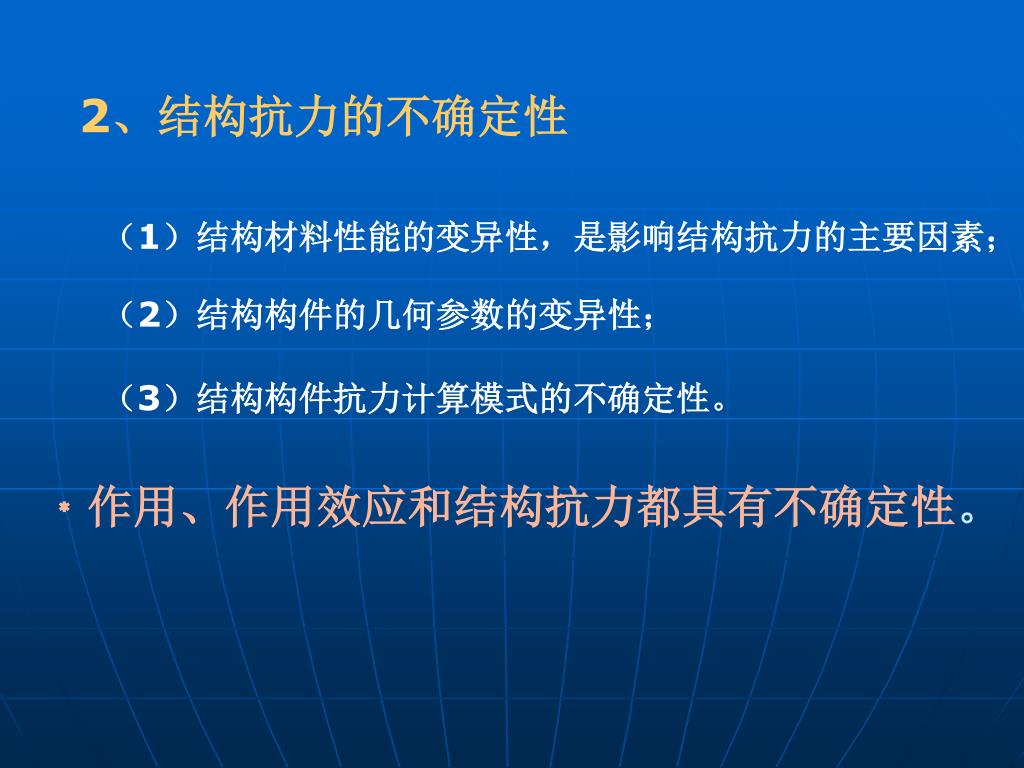 2、结构抗力的不确定性

（1）结构材料性能的变异性，是影响结构抗力的主要因素；

（2）结构构件的几何参数的变异性；

（3）结构构件抗力计算模式的不确定性。

* 作用、作用效应和结构抗力都具有不确定性。